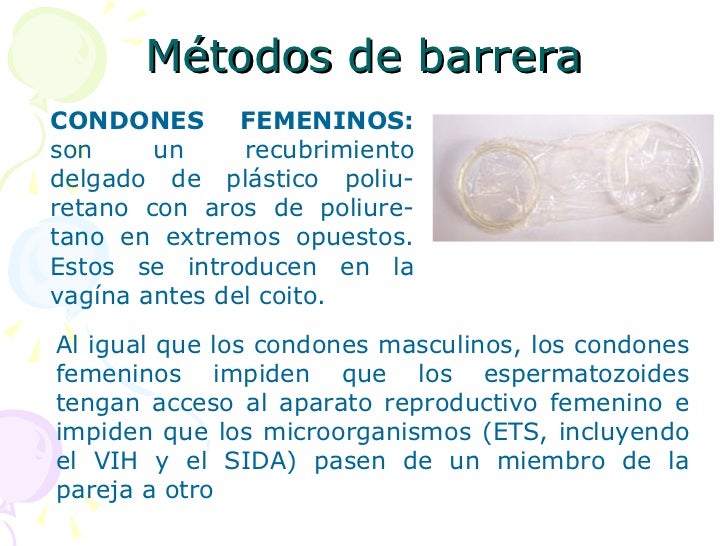 Métodos de barrera

CONDONES FEMENINOS: son un recubrimiento delgado de plástico poliuretano con aros de poliuretano en extremos opuestos. Estos se introducen en la vagína antes del coito.

Al igual que los condones masculinos, los condones femeninos impiden que los espermatozoides tengan acceso al aparato reproductivo femenino e impiden que los microorganismos (ETS, incluyendo el VIH y el SIDA) pasen de un miembro de la pareja a otro